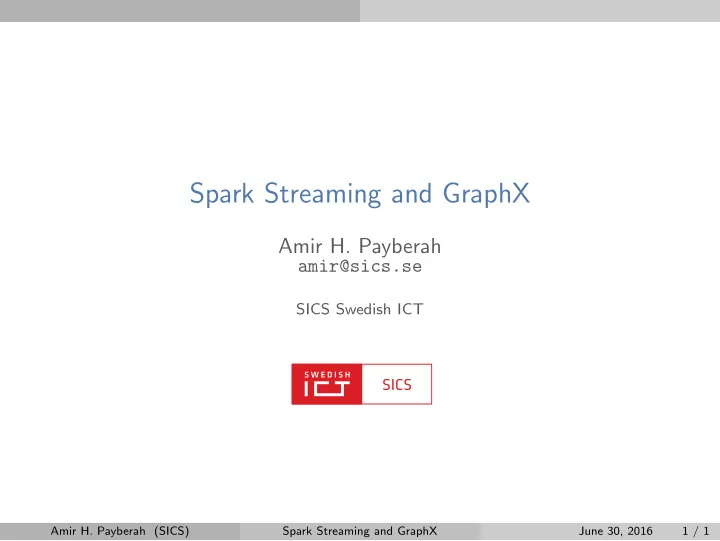 Spark Streaming and GraphX

Amir H. Payberah
amir@sics.se

SICS Swedish ICT

SWEDISH
ICT
SICS

Amir H. Payberah (SICS) Spark Streaming and GraphX June 30, 2016 1 / 1